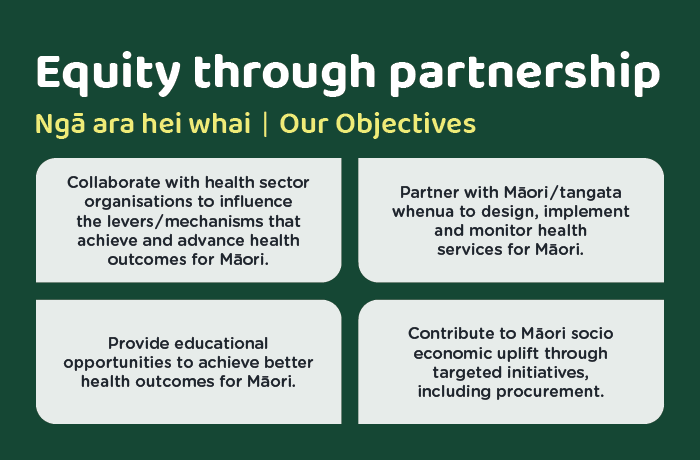 Equity through partnership

Ngā ara hei whai | Our Objectives

Collaborate with health sector organisations to influence the levers/mechanisms that achieve and advance health outcomes for Māori.

Partner with Māori/tangata whenua to design, implement and monitor health services for Māori.

Provide educational opportunities to achieve better health outcomes for Māori.

Contribute to Māori socio economic uplift through targeted initiatives, including procurement.